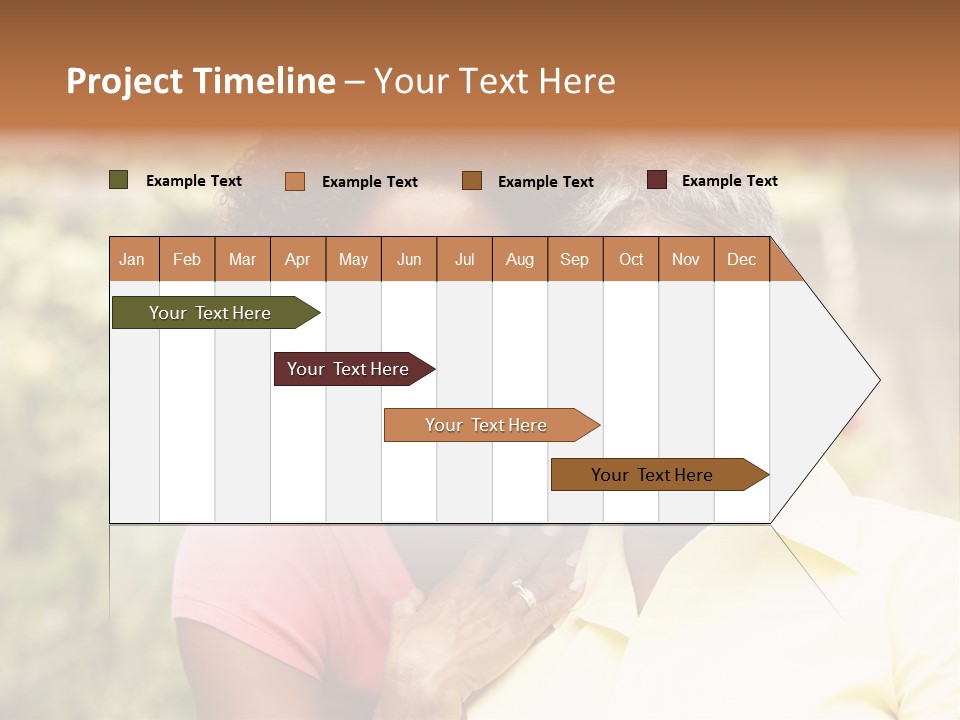 Project Timeline – Your Text Here

Example Text Example Text Example Text Example Text

| Jan | Feb | Mar | Apr | May | Jun | Jul | Aug | Sep | Oct | Nov | Dec |
|---|---|---|---|---|---|---|---|---|---|---|---|

Your Text Here

Your Text Here

Your Text Here

Your Text Here